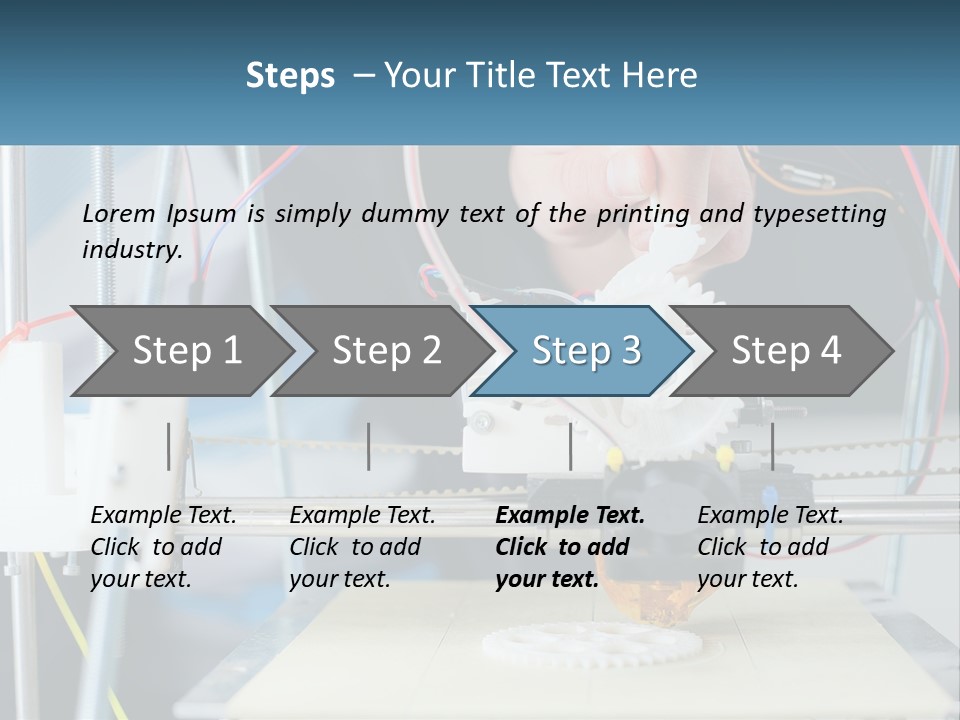 Steps – Your Title Text Here

Lorem Ipsum is simply dummy text of the printing and typesetting industry.

Step 1

Step 2

Step 3

Step 4

Example Text. Click to add your text.

Example Text. Click to add your text.

Example Text. Click to add your text.

Example Text. Click to add your text.